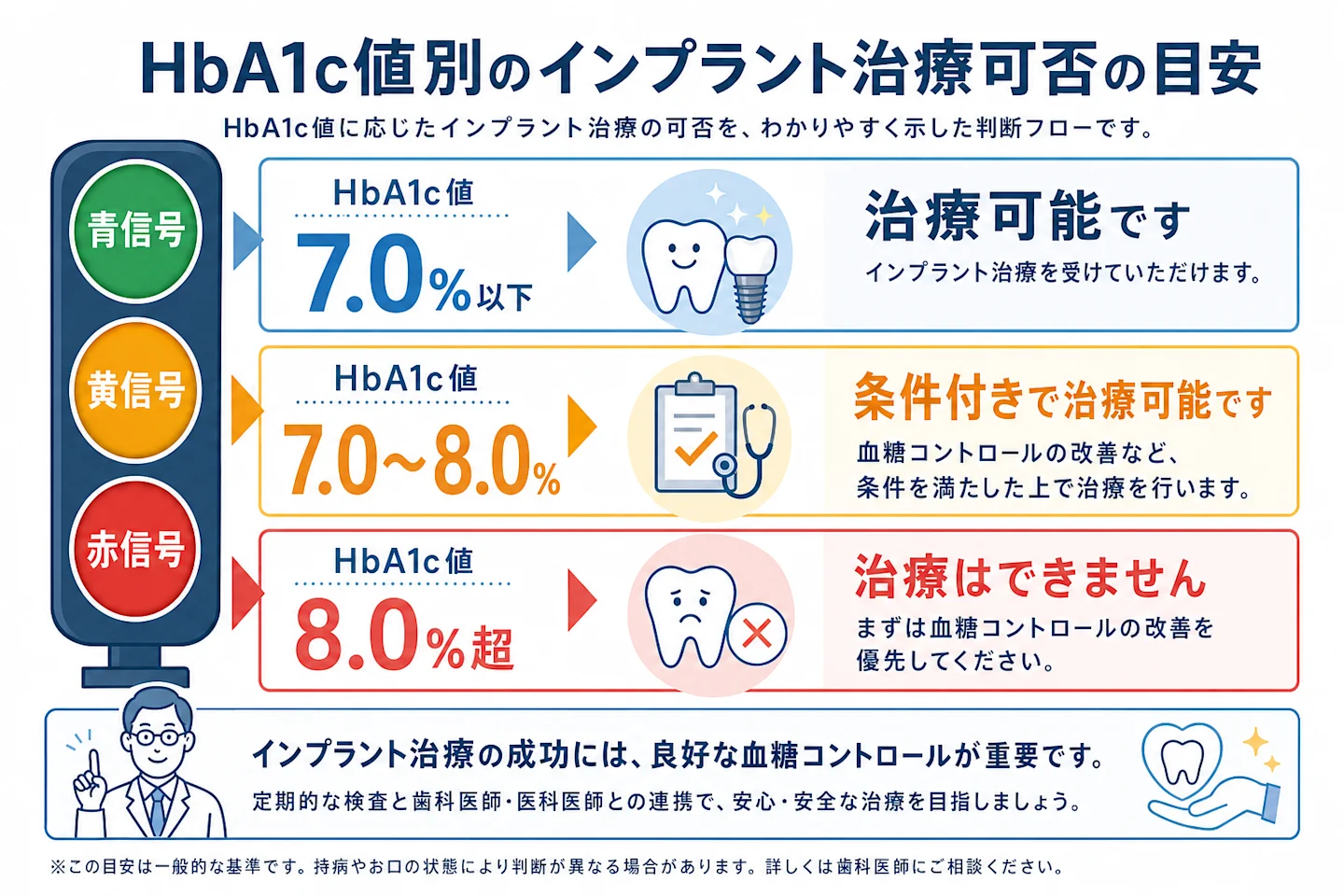 HbA1c値別のインプラント治療可否の目安

HbA1c値に応じたインプラント治療の可否を、わかりやすく示した判断フローです。

青信号

HbA1c値
7.0%以下

治療可能です
インプラント治療を受けていただけます。

黄信号

HbA1c値
7.0~8.0%

条件付きで治療可能です
血糖コントロールの改善など、条件を満たした上で治療を行います。

赤信号

HbA1c値
8.0%超

治療はできません
まずは血糖コントロールの改善を優先してください。

インプラント治療の成功には、良好な血糖コントロールが重要です。
定期的な検査と歯科医師・医科医師との連携で、安心・安全な治療を目指しましょう。

※この目安は一般的な基準です。持病やお口の状態により判断が異なる場合があります。詳しくは歯科医師にご相談ください。